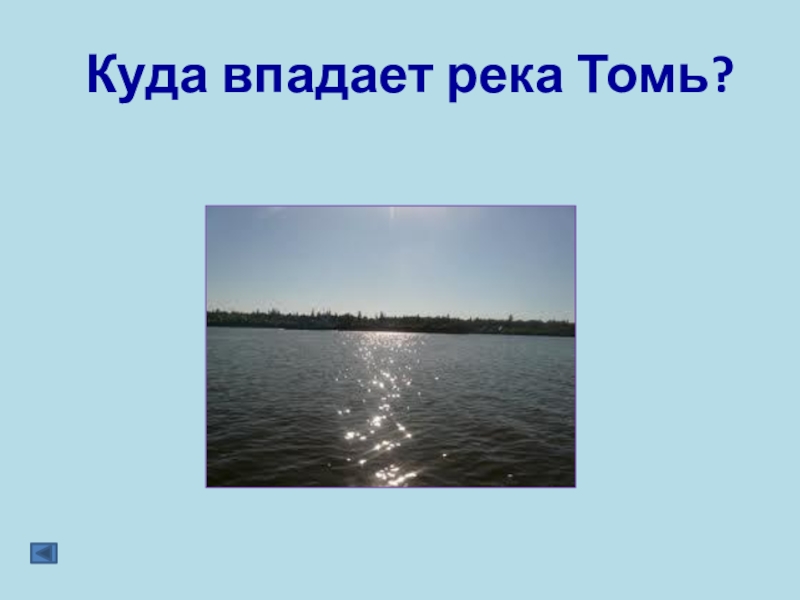 Куда впадает река Томь?